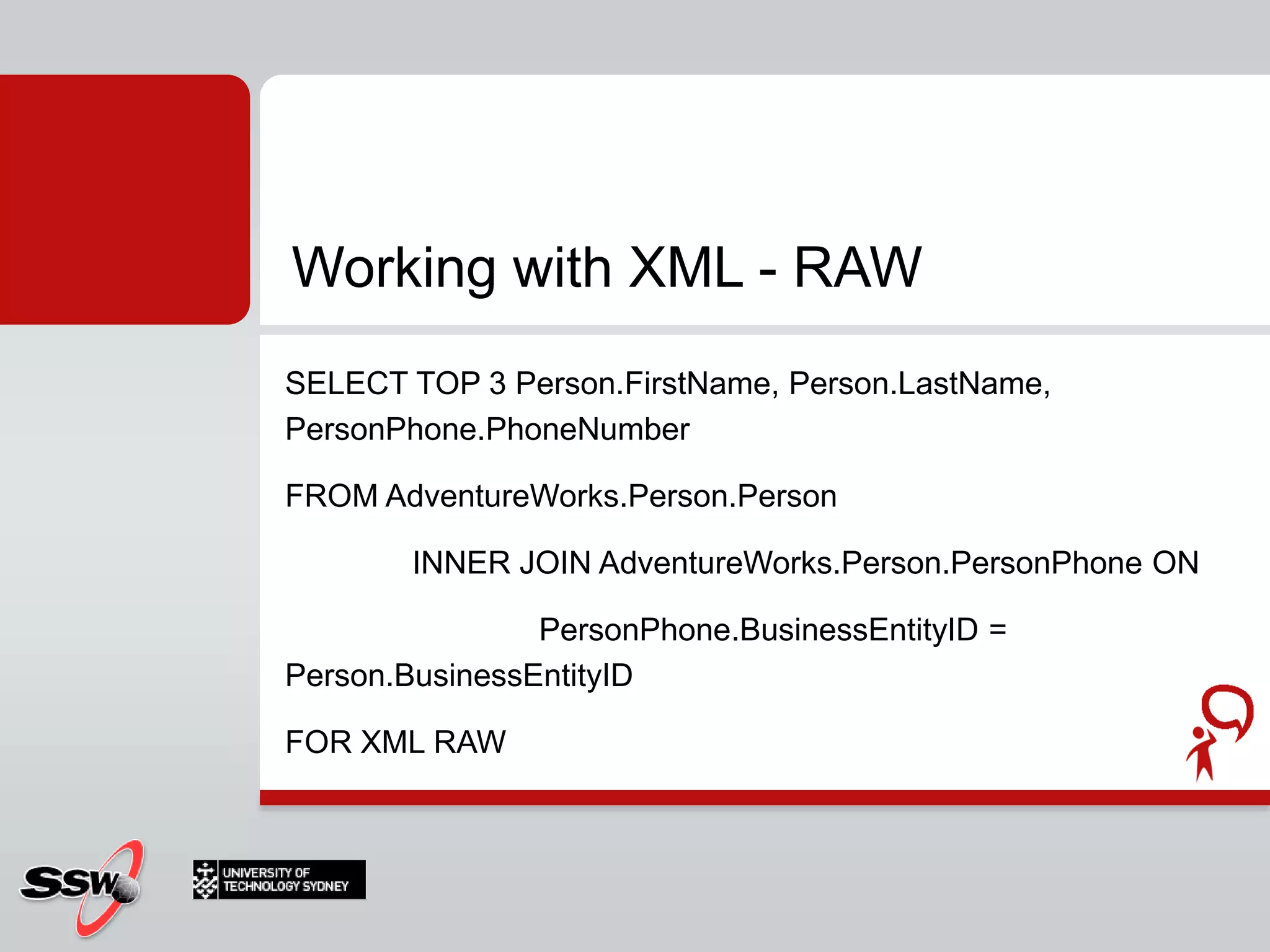 Working with XML - RAW

SELECT TOP 3 Person.FirstName, Person.LastName, PersonPhone.PhoneNumber

FROM AdventureWorks.Person.Person

INNER JOIN AdventureWorks.Person.PersonPhone ON

PersonPhone.BusinessEntityID = Person.BusinessEntityID

FOR XML RAW

SSW

UNIVERSITY OF TECHNOLOGY SYDNEY